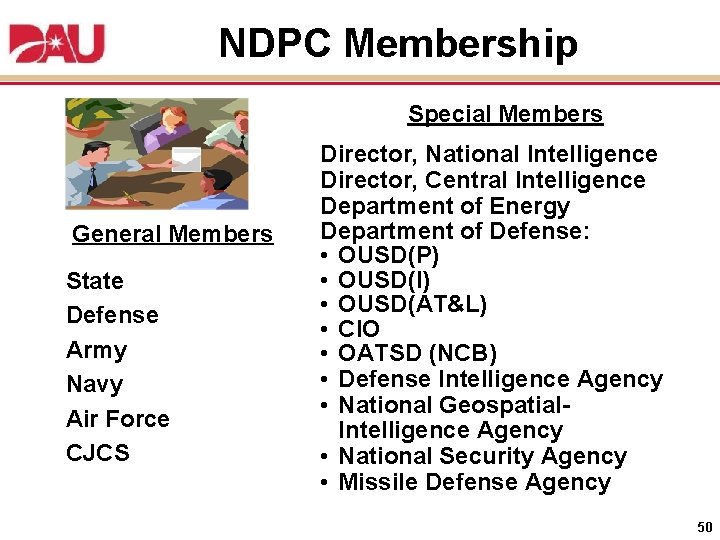 DAU

NDPC Membership

General Members

State
Defense
Army
Navy
Air Force
CJCS

Special Members

Director, National Intelligence
Director, Central Intelligence
Department of Energy
Department of Defense:
• OUSD(P)
• OUSD(I)
• OUSD(AT&L)
• CIO
• OATSD (NCB)
• Defense Intelligence Agency
• National Geospatial-Intelligence Agency
• National Security Agency
• Missile Defense Agency

50